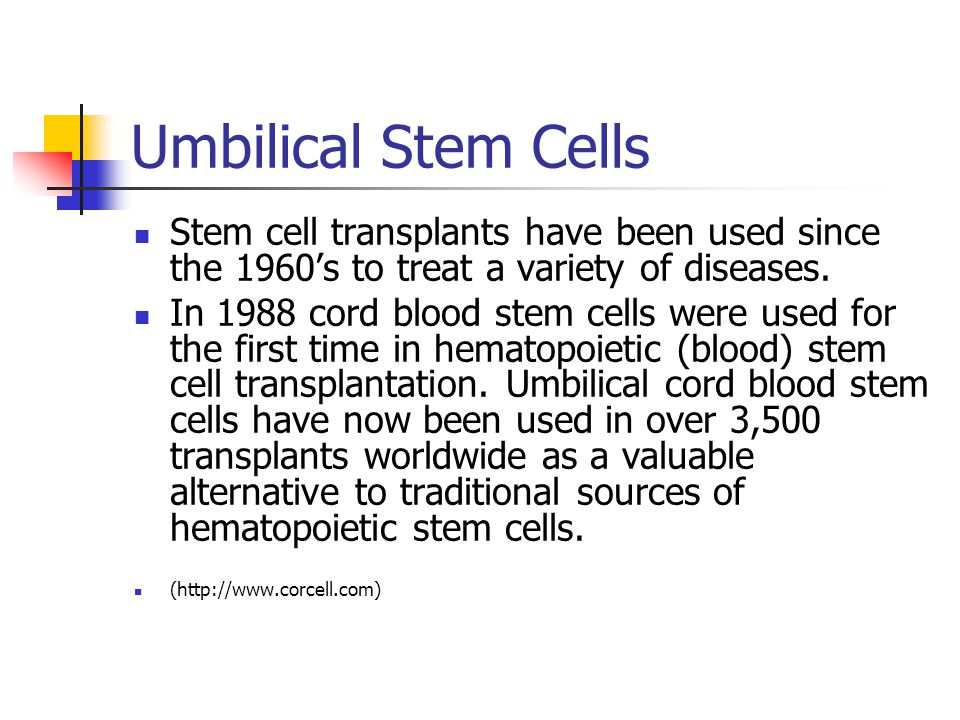 Umbilical Stem Cells

- Stem cell transplants have been used since the 1960’s to treat a variety of diseases.
- In 1988 cord blood stem cells were used for the first time in hematopoietic (blood) stem cell transplantation. Umbilical cord blood stem cells have now been used in over 3,500 transplants worldwide as a valuable alternative to traditional sources of hematopoietic stem cells.

- (http://www.corcell.com)